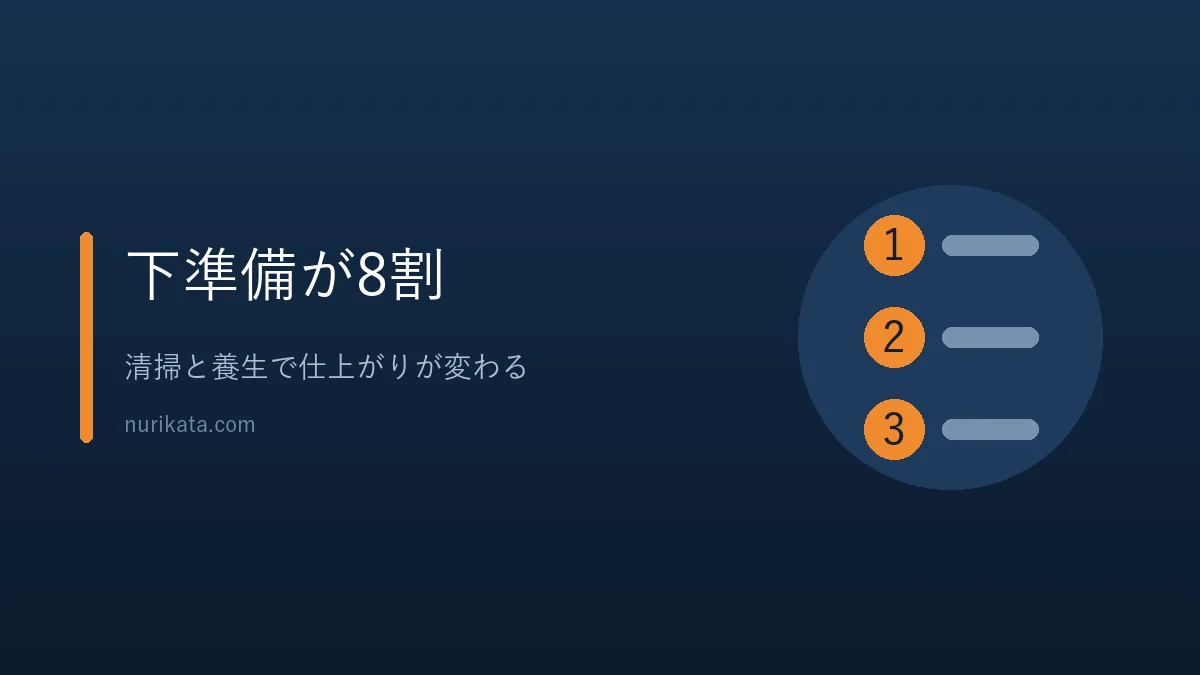 下準備が8割

清掃と養生で仕上がりが変わる

nurikata.com

1

2

3